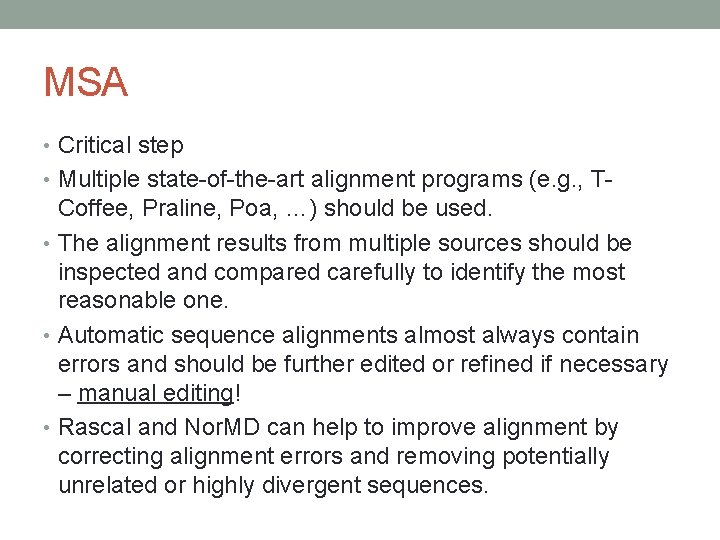 MSA

• Critical step
• Multiple state-of-the-art alignment programs (e.g., T-Coffee, Praline, Poa, …) should be used.
• The alignment results from multiple sources should be inspected and compared carefully to identify the most reasonable one.
• Automatic sequence alignments almost always contain errors and should be further edited or refined if necessary – manual editing!
• Rascal and NorMD can help to improve alignment by correcting alignment errors and removing potentially unrelated or highly divergent sequences.